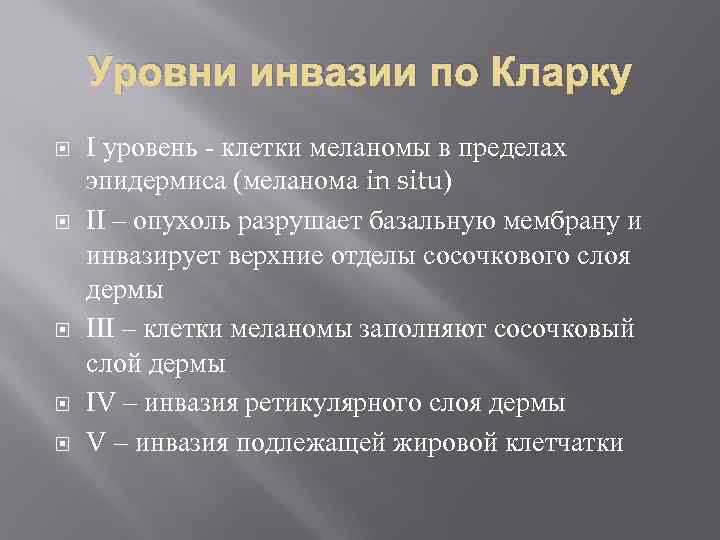 Уровни инвазии по Кларку

I уровень - клетки меланомы в пределах эпидермиса (меланома in situ)

II – опухоль разрушает базальную мембрану и инвазирует верхние отделы сосочкового слоя дермы

III – клетки меланомы заполняют сосочковый слой дермы

IV – инвазия ретикулярного слоя дермы

V – инвазия подлежащей жировой клетчатки